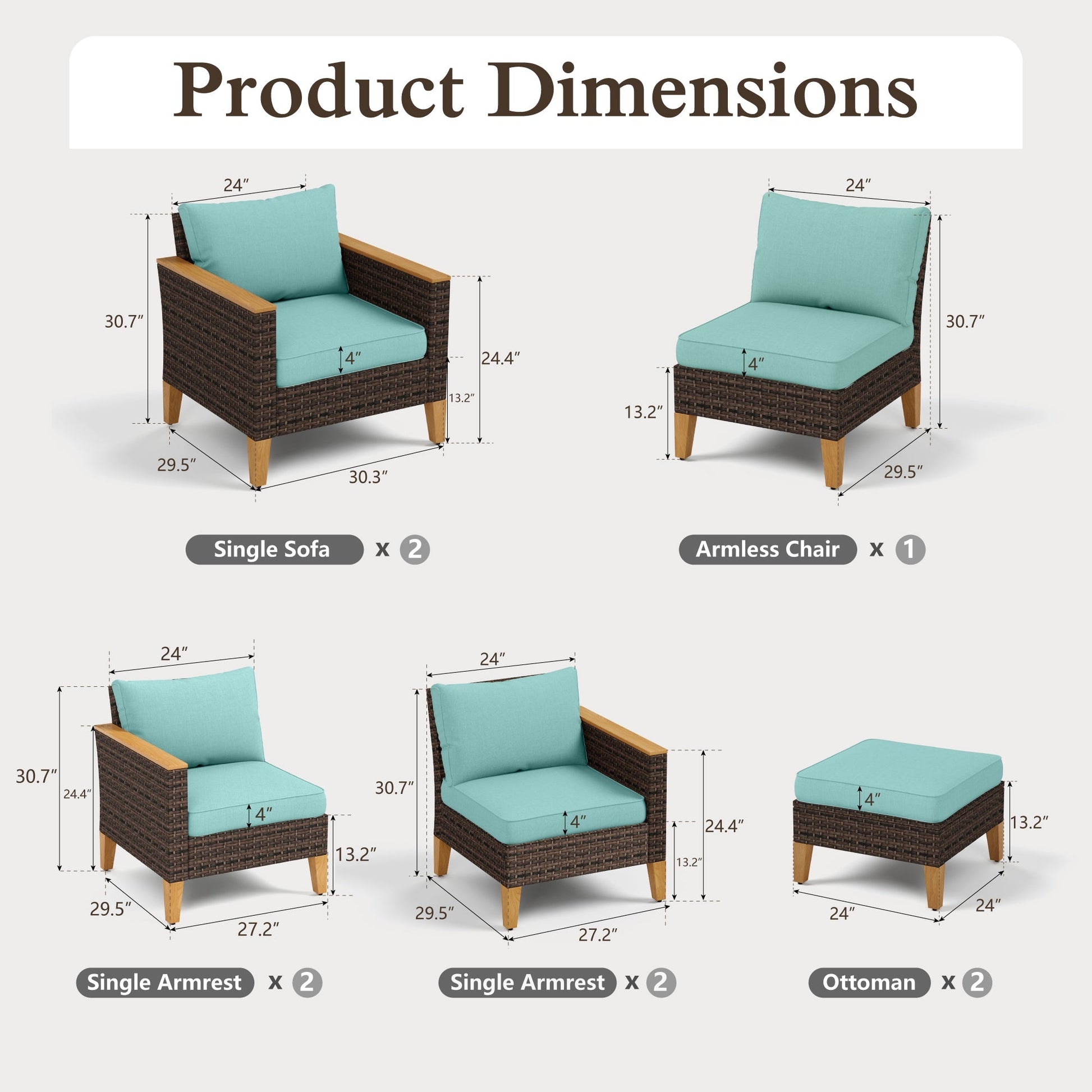 Product Dimensions

24″
30.7″
4″
24.4″
13.2″
29.5″
30.3″

Single Sofa x 2

24″
30.7″
4″
13.2″
29.5″

Armless Chair x 1

24″
30.7″
24.4″
4″
13.2″
29.5″
27.2″

Single Armrest x 2

24″
30.7″
4″
24.4″
13.2″
29.5″
27.2″

Single Armrest x 2

4″
13.2″
24″
24″

Ottoman x 2